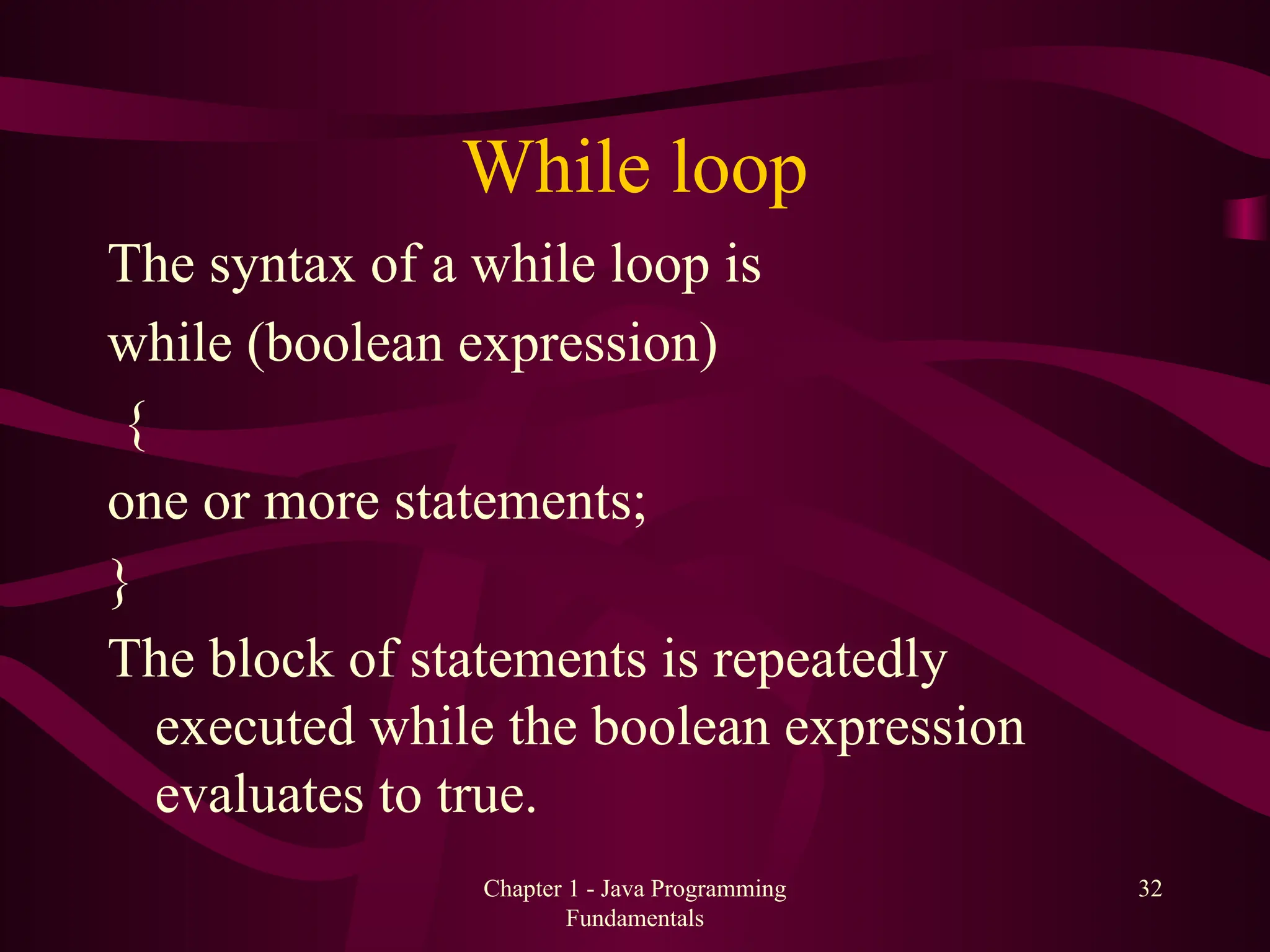 While loop

The syntax of a while loop is

while (boolean expression)

{

one or more statements;

}

The block of statements is repeatedly executed while the boolean expression evaluates to true.

Chapter 1 - Java Programming Fundamentals

32